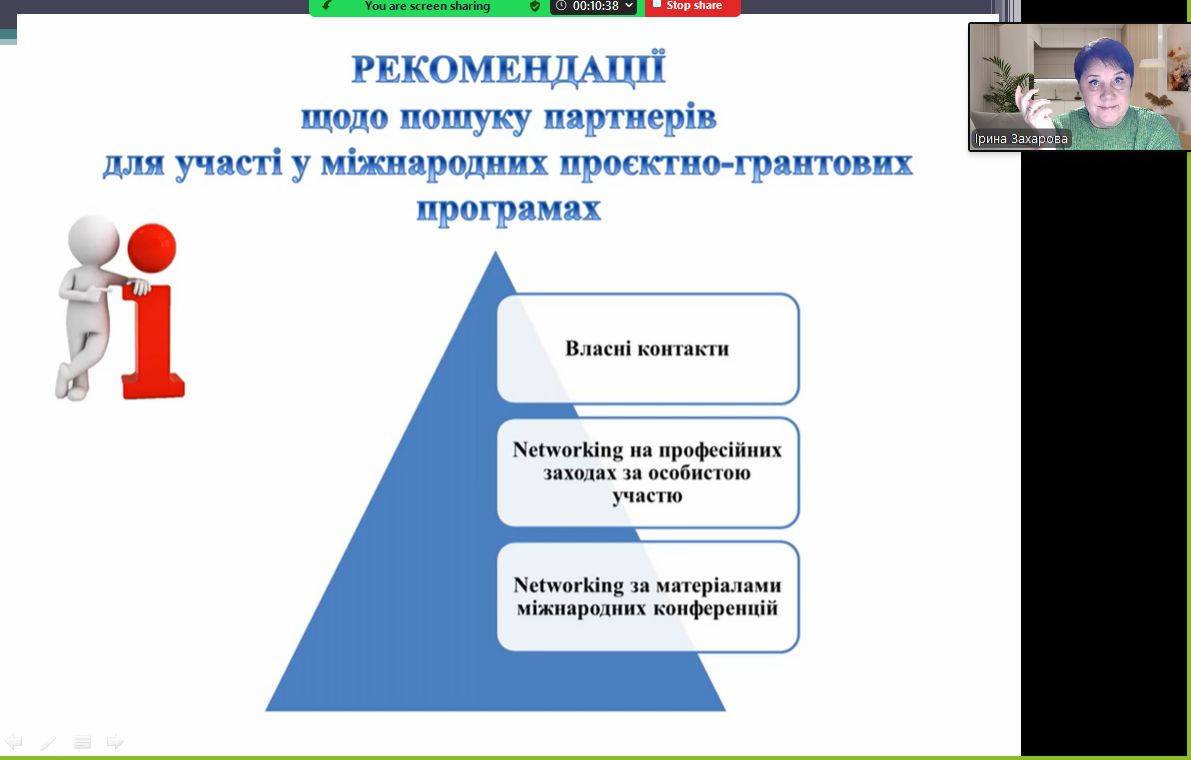 You are screen sharing

00:10:38

Stop share

Ірина Захарова

РЕКОМЕНДАЦІЇ
щодо пошуку партнерів
для участі у міжнародних проєктно-грантових програмах

Власні контакти

Networking на професійних заходах за особистою участю

Networking за матеріалами міжнародних конференцій